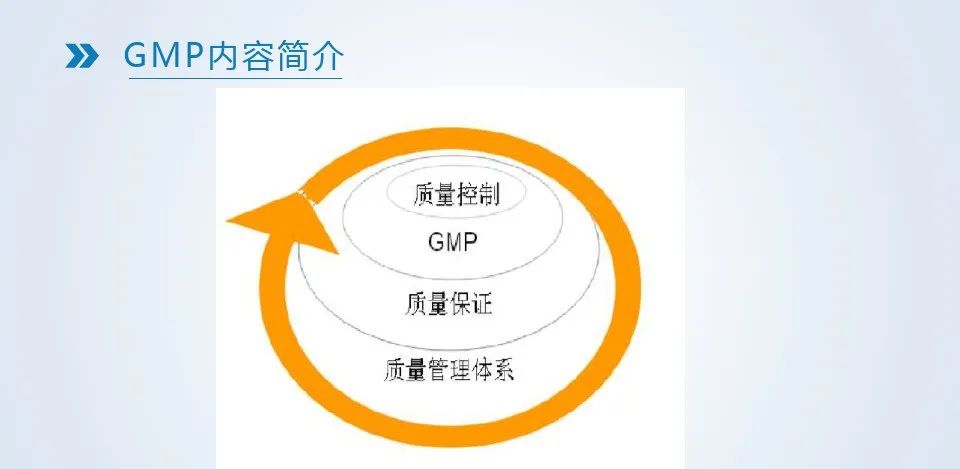 GMP内容简介

质量控制

GMP

质量保证

质量管理体系